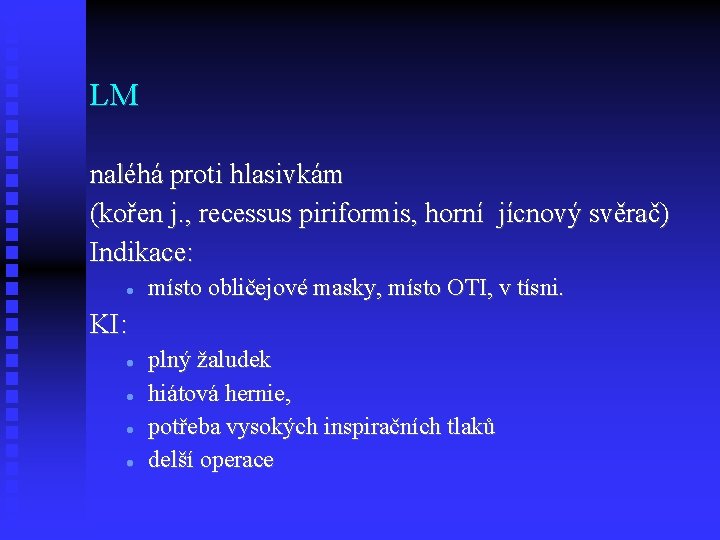 LM

naléhá proti hlasivkám
(kořen j., recessus piriformis, horní jícnový svěrač)
Indikace:
- místo obličejové masky, místo OTI, v tísni.

KI:
- plný žaludek
- hiátová hernie,
- potřeba vysokých inspiračních tlaků
- delší operace